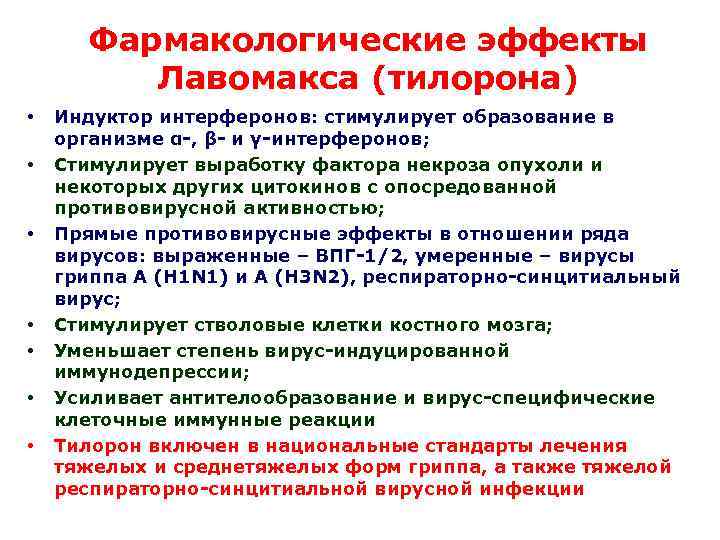 Фармакологические эффекты Лавомакса (тилорона)

• Индуктор интерферонов: стимулирует образование в организме α-, β- и γ-интерферонов;
• Стимулирует выработку фактора некроза опухоли и некоторых других цитокинов с опосредованной противовирусной активностью;
• Прямые противовирусные эффекты в отношении ряда вирусов: выраженные – ВПГ-1/2, умеренные – вирусы гриппа А (H1N1) и А (H3N2), респираторно-синцитиальный вирус;
• Стимулирует стволовые клетки костного мозга;
• Уменьшает степень вирус-индуцированной иммунодепрессии;
• Усиливает антителообразование и вирус-специфические клеточные иммунные реакции
• Тилорон включен в национальные стандарты лечения тяжелых и среднетяжелых форм гриппа, а также тяжелой респираторно-синцитиальной вирусной инфекции